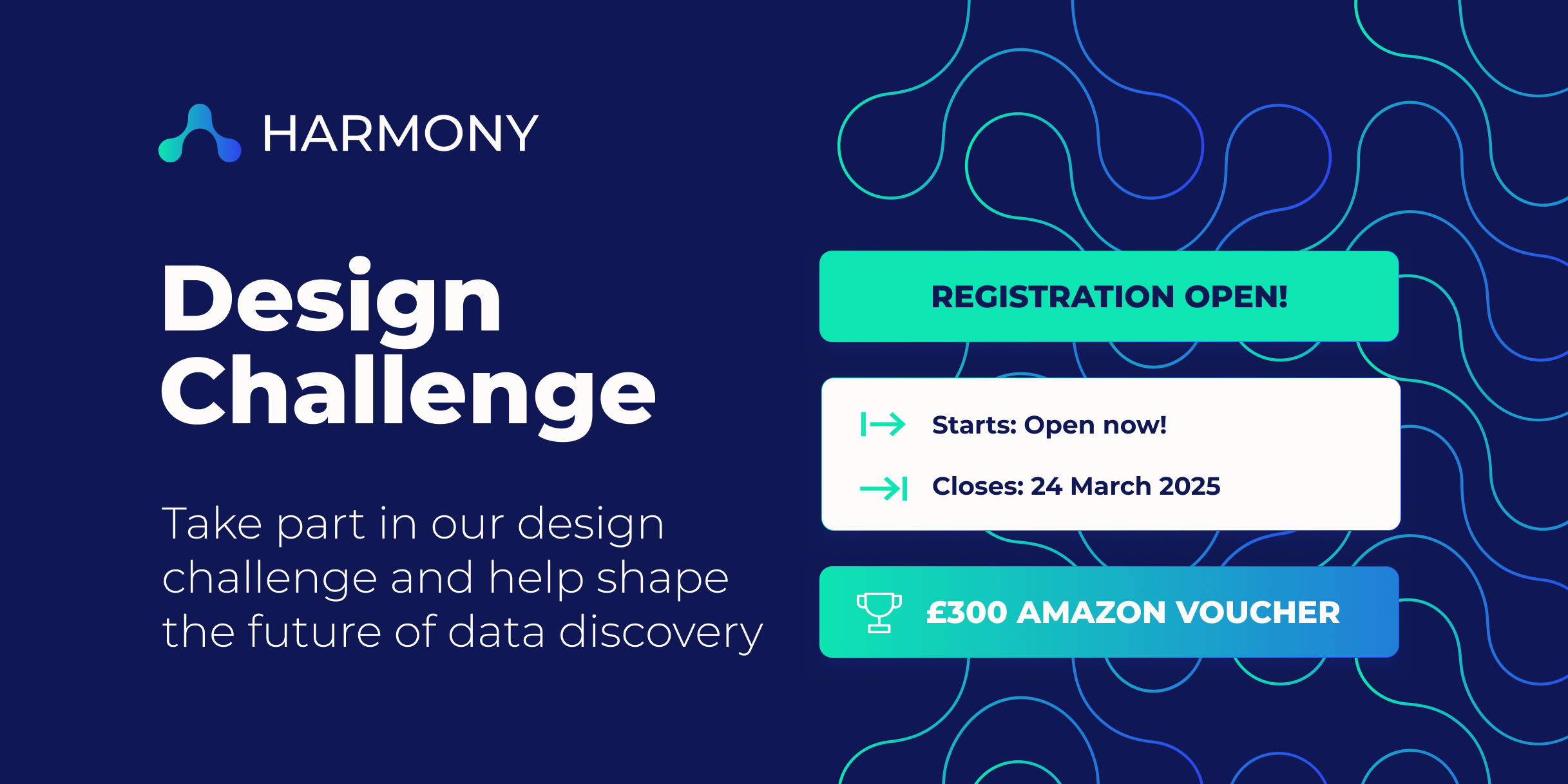 HARMONY

Design Challenge

Take part in our design challenge and help shape the future of data discovery

REGISTRATION OPEN!

Starts: Open now!

Closes: 24 March 2025

£300 AMAZON VOUCHER